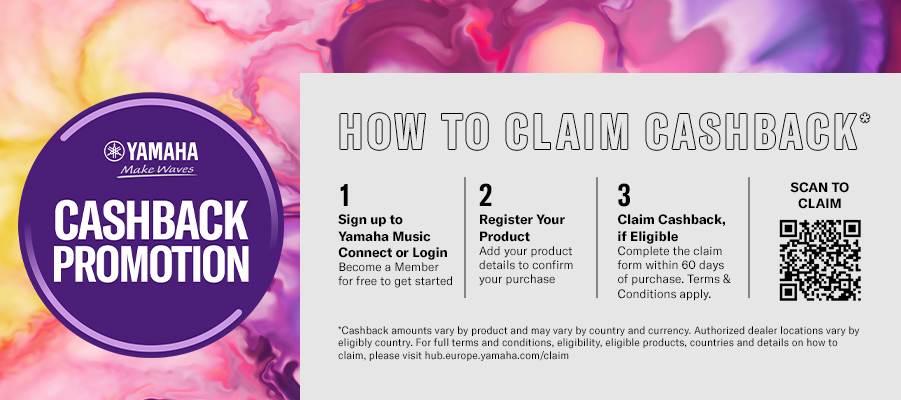 YAMAHA
Make Waves

CASHBACK PROMOTION

HOW TO CLAIM CASHBACK*

1
Sign up to Yamaha Music Connect or Login
Become a Member for free to get started

2
Register Your Product
Add your product details to confirm your purchase

3
Claim Cashback, if Eligible
Complete the claim form within 60 days of purchase. Terms & Conditions apply.

SCAN TO CLAIM

*Cashback amounts vary by product and may vary by country and currency. Authorized dealer locations vary by eligibly country. For full terms and conditions, eligibility, eligible products, countries and details on how to claim, please visit hub.europe.yamaha.com/claim